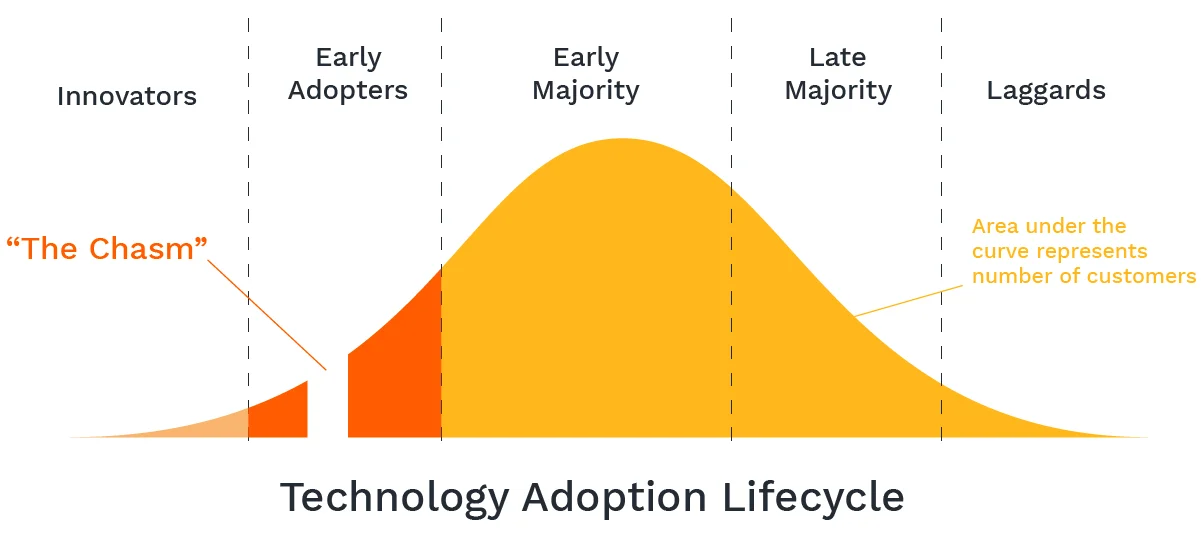 Innovators

Early Adopters

Early Majority

Late Majority

Laggards

“The Chasm”

Area under the curve represents number of customers

Technology Adoption Lifecycle